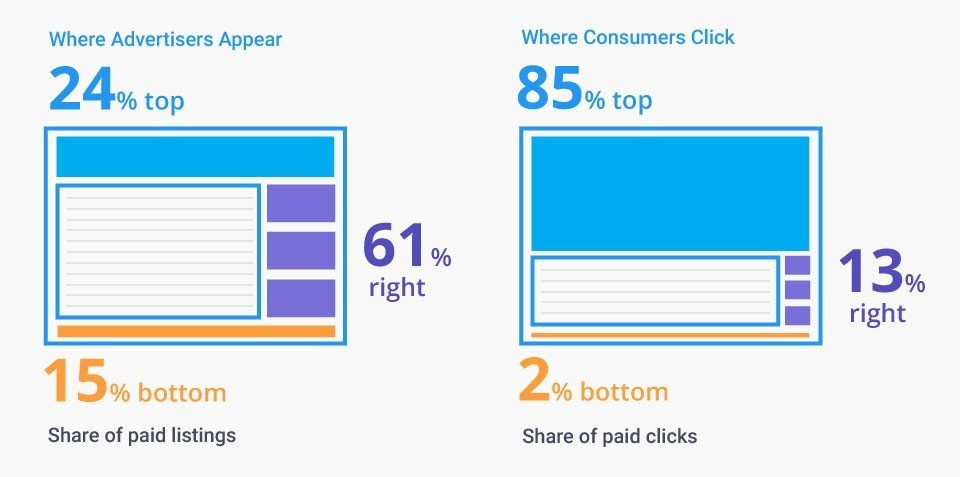 Where Advertisers Appear

24% top

61% right

15% bottom

Share of paid listings

Where Consumers Click

85% top

13% right

2% bottom

Share of paid clicks